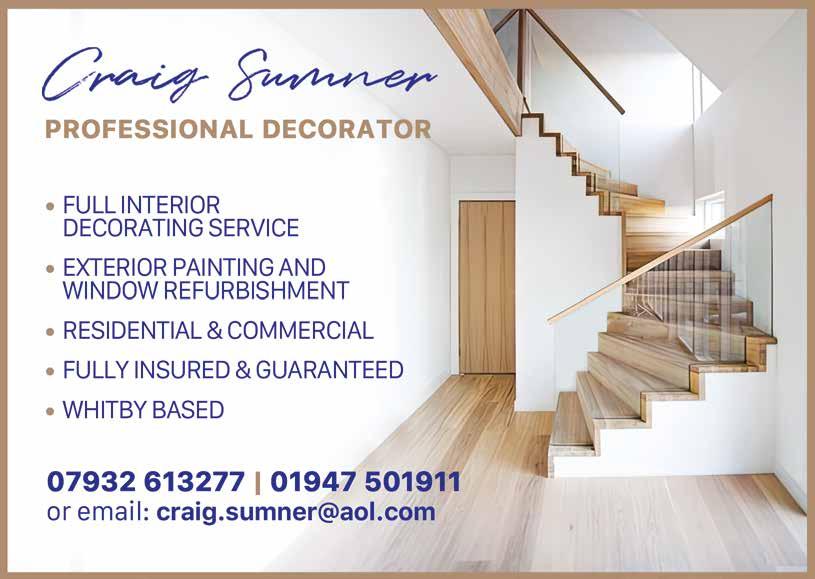 Craig Sumner
PROFESSIONAL DECORATOR

• FULL INTERIOR DECORATING SERVICE
• EXTERIOR PAINTING AND WINDOW REFURBISHMENT
• RESIDENTIAL & COMMERCIAL
• FULLY INSURED & GUARANTEED
• WHITBY BASED

07932 613277 | 01947 501911
or email: craig.sumner@aol.com